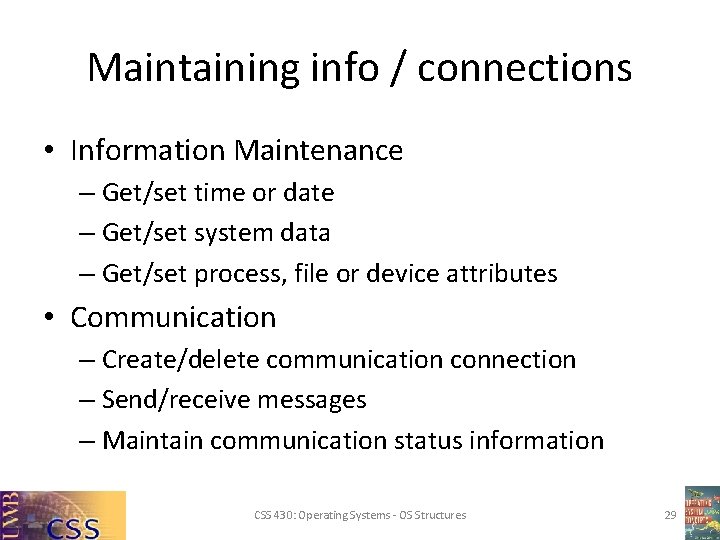 Maintaining info / connections

• Information Maintenance
– Get/set time or date
– Get/set system data
– Get/set process, file or device attributes

• Communication
– Create/delete communication connection
– Send/receive messages
– Maintain communication status information

UWB CSS

CSS 430: Operating Systems - OS Structures

29